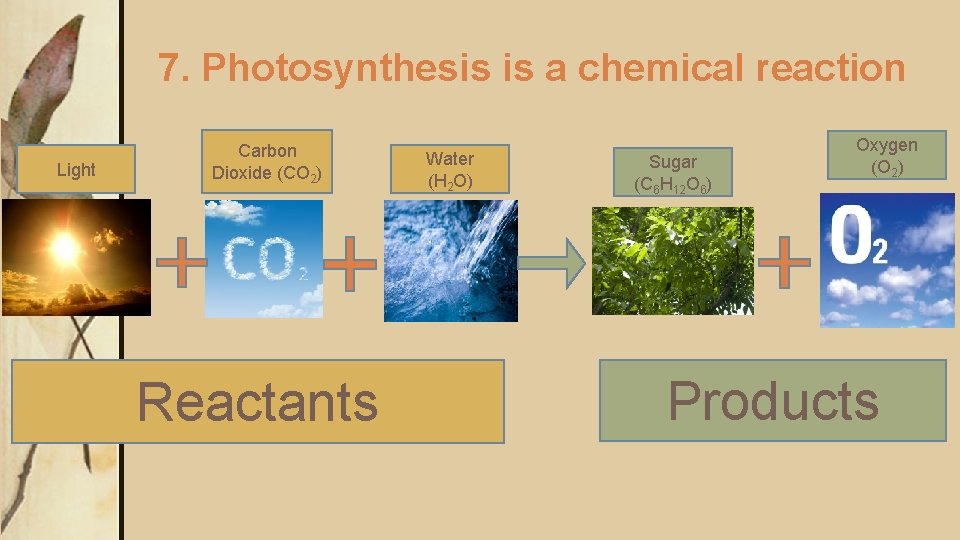 7. Photosynthesis is a chemical reaction

Light

Carbon Dioxide ($CO_2$)

Water ($H_2O$)

Sugar ($C_6H_{12}O_6$)

Oxygen ($O_2$)

$CO_2$

$O_2$

Reactants

Products